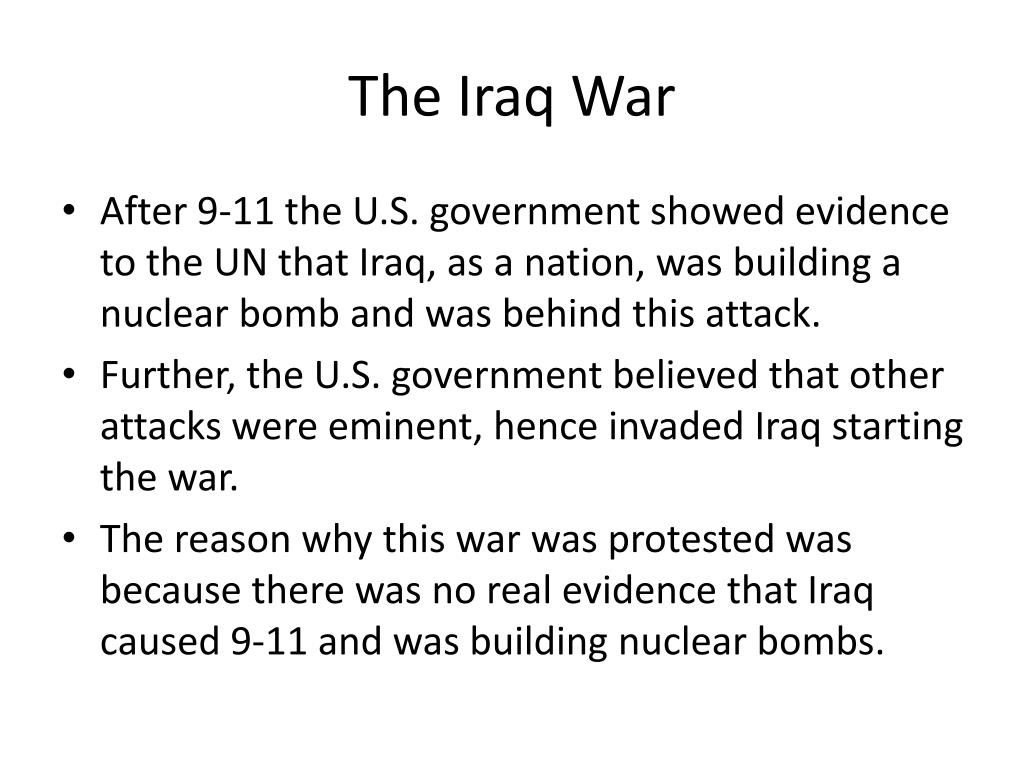 The Iraq War

• After 9-11 the U.S. government showed evidence to the UN that Iraq, as a nation, was building a nuclear bomb and was behind this attack.
• Further, the U.S. government believed that other attacks were eminent, hence invaded Iraq starting the war.
• The reason why this war was protested was because there was no real evidence that Iraq caused 9-11 and was building nuclear bombs.